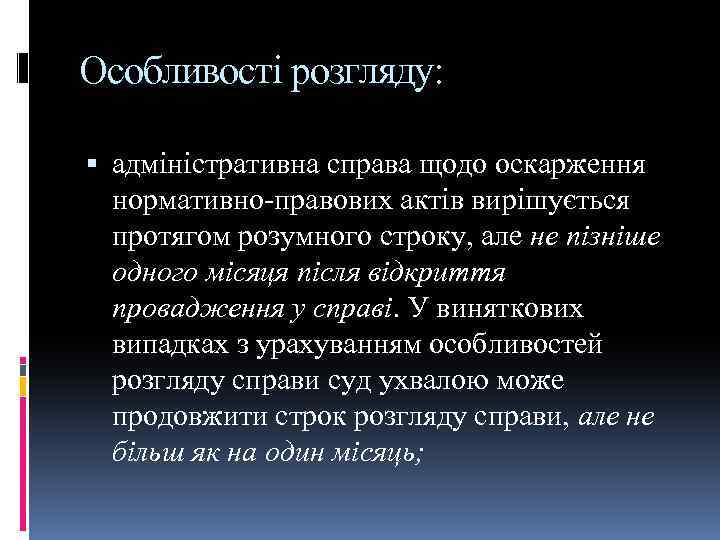 Особливості розгляду:

▪ адміністративна справа щодо оскарження нормативно-правових актів вирішується протягом розумного строку, але не пізніше одного місяця після відкриття провадження у справі. У виняткових випадках з урахуванням особливостей розгляду справи суд ухвалою може продовжити строк розгляду справи, але не більш як на один місяць;